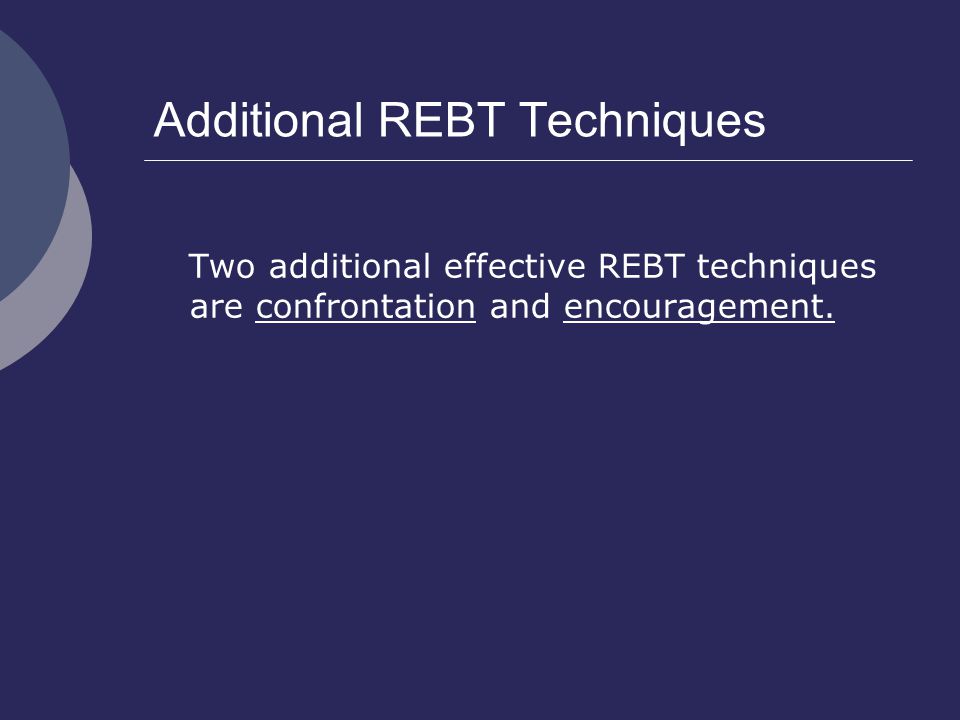 Additional REBT Techniques

Two additional effective REBT techniques are confrontation and encouragement.